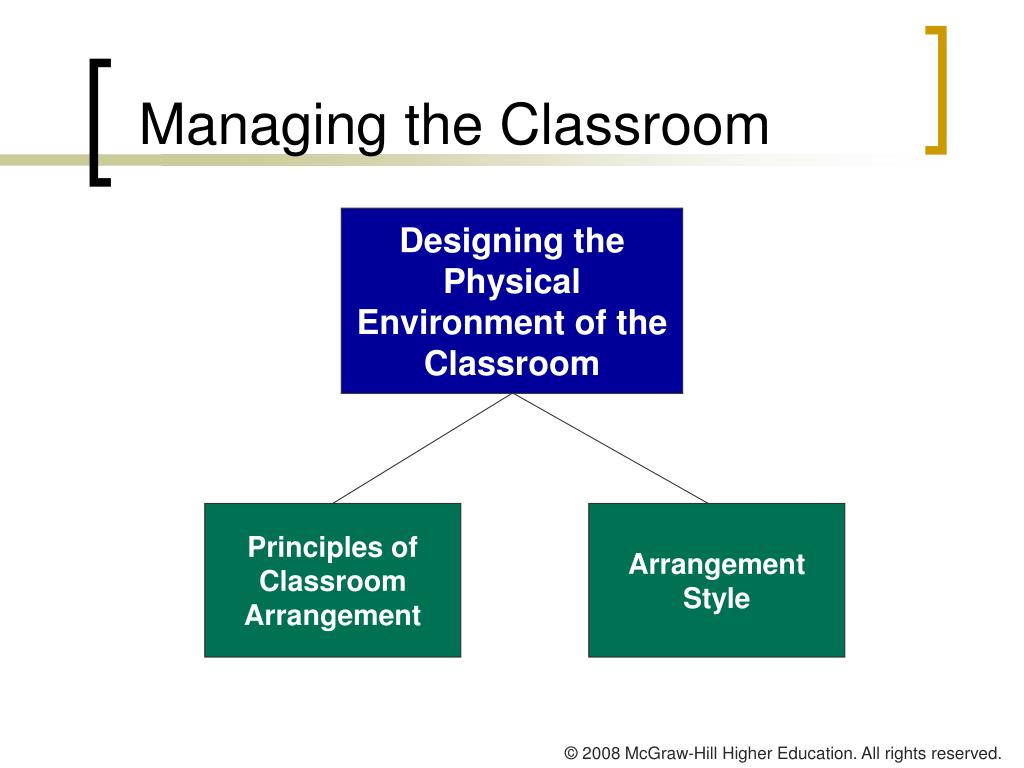 Managing the Classroom

Designing the Physical Environment of the Classroom

Principles of Classroom Arrangement

Arrangement Style

© 2008 McGraw-Hill Higher Education. All rights reserved.